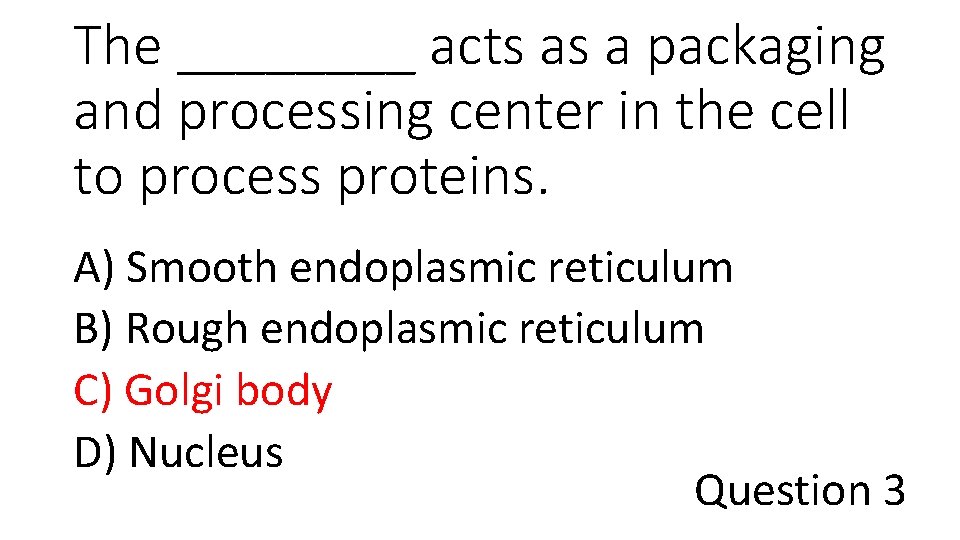 The ________ acts as a packaging and processing center in the cell to process proteins.

A) Smooth endoplasmic reticulum
B) Rough endoplasmic reticulum
C) Golgi body
D) Nucleus

Question 3